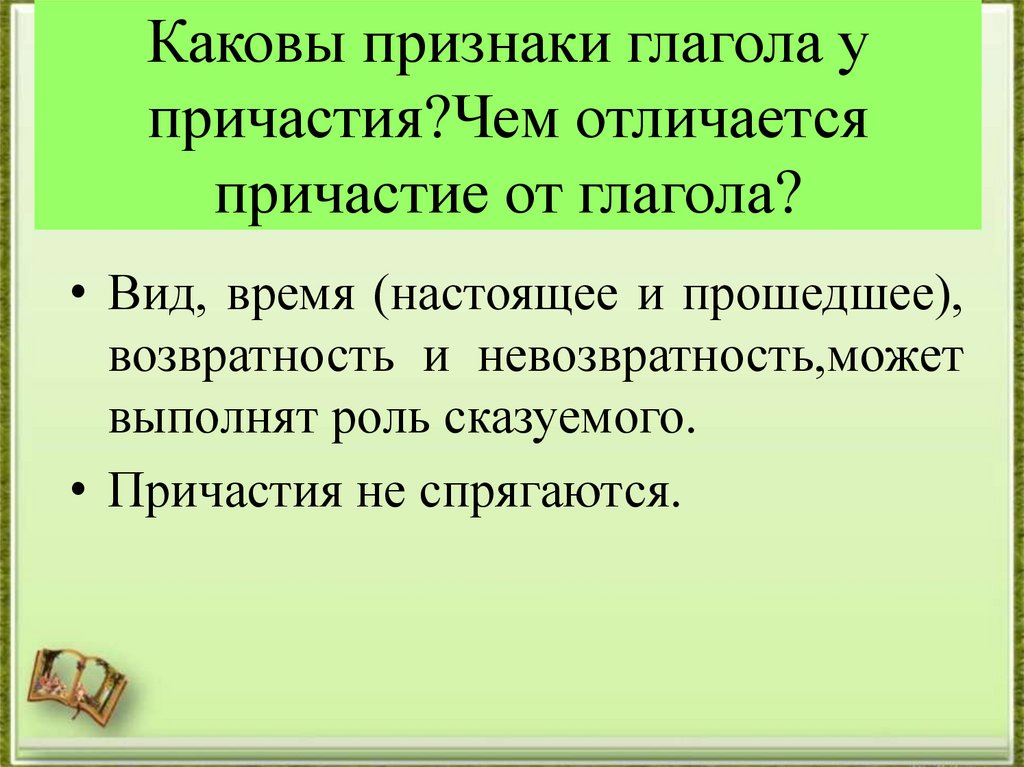 Каковы признаки глагола у причастия?Чем отличается причастие от глагола?

• Вид, время (настоящее и прошедшее), возвратность и невозвратность,может выполнят роль сказуемого.

• Причастия не спрягаются.